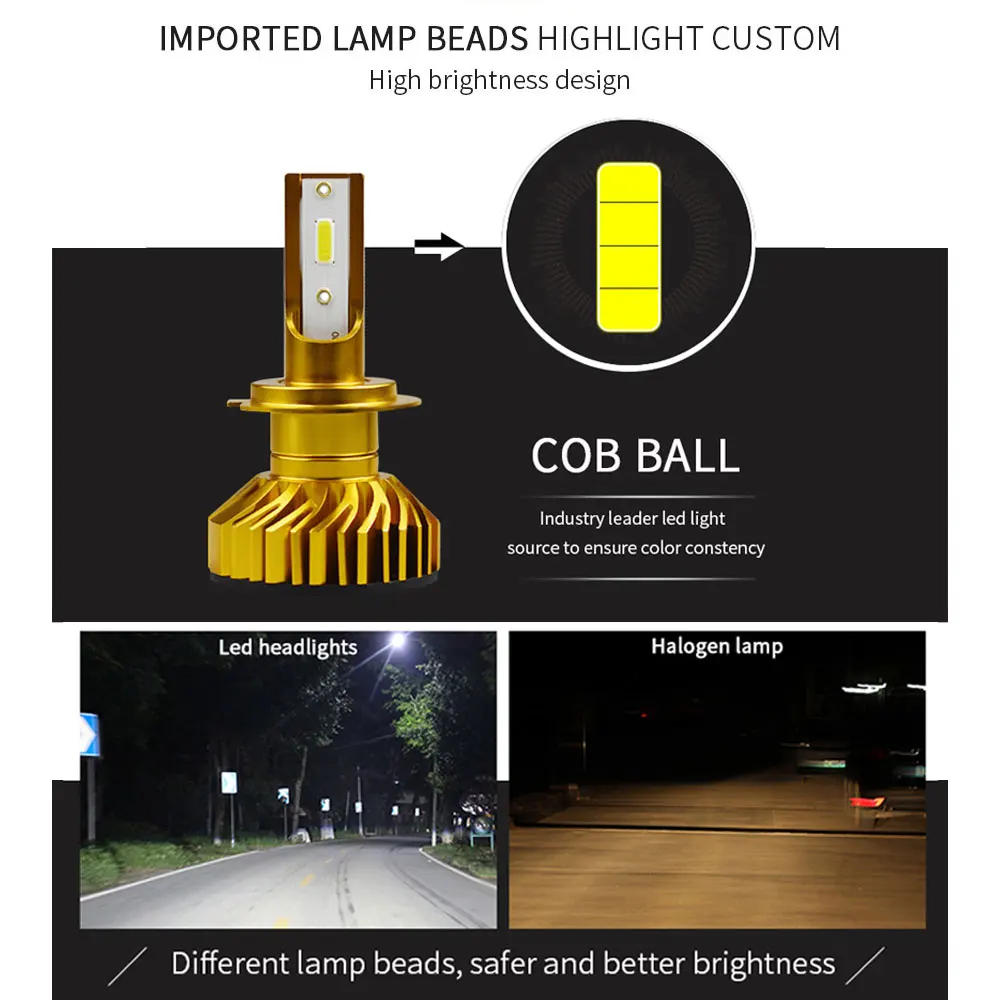 IMPORTED LAMP BEADS HIGHLIGHT CUSTOM
High brightness design

COB BALL

Industry leader led light source to ensure color constency

Led headlights

Halogen lamp

Different lamp beads, safer and better brightness